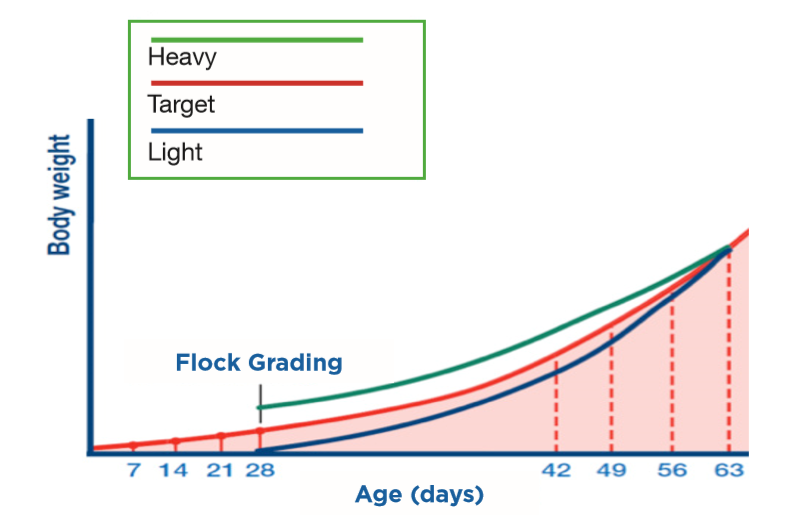 Heavy
Target
Light

Body weight

Flock Grading

7 14 21 28 42 49 56 63

Age (days)